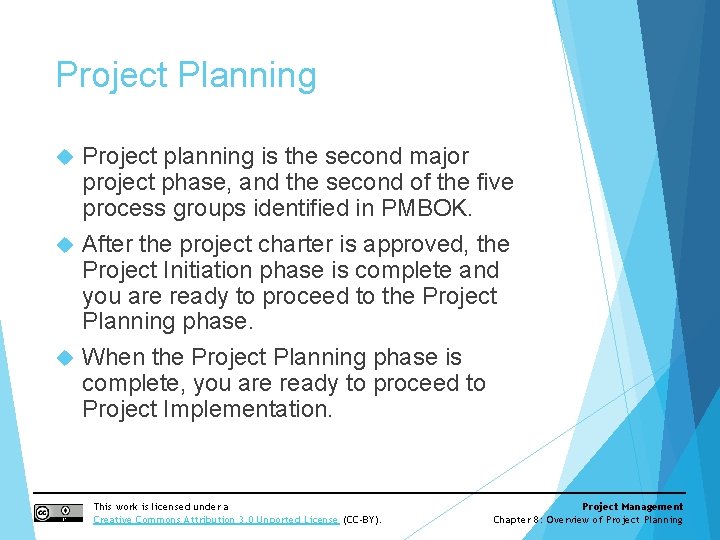 Project Planning

Project planning is the second major project phase, and the second of the five process groups identified in PMBOK.

After the project charter is approved, the Project Initiation phase is complete and you are ready to proceed to the Project Planning phase.

When the Project Planning phase is complete, you are ready to proceed to Project Implementation.

This work is licensed under a Creative Commons Attribution 3.0 Unported License (CC-BY).

Project Management
Chapter 8: Overview of Project Planning